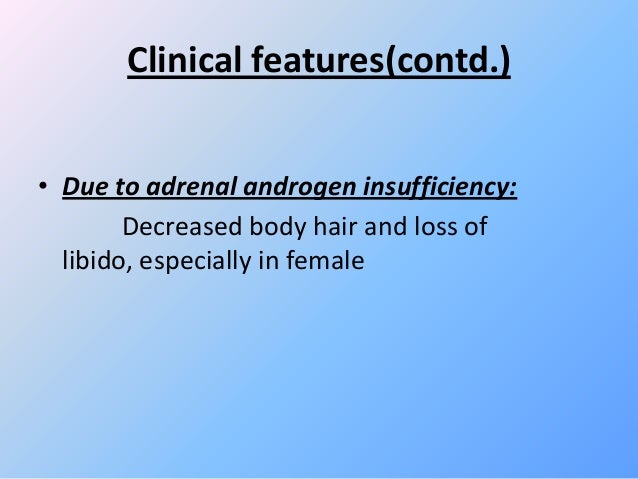 Clinical features(contd.)

• Due to adrenal androgen insufficiency:
Decreased body hair and loss of libido, especially in female